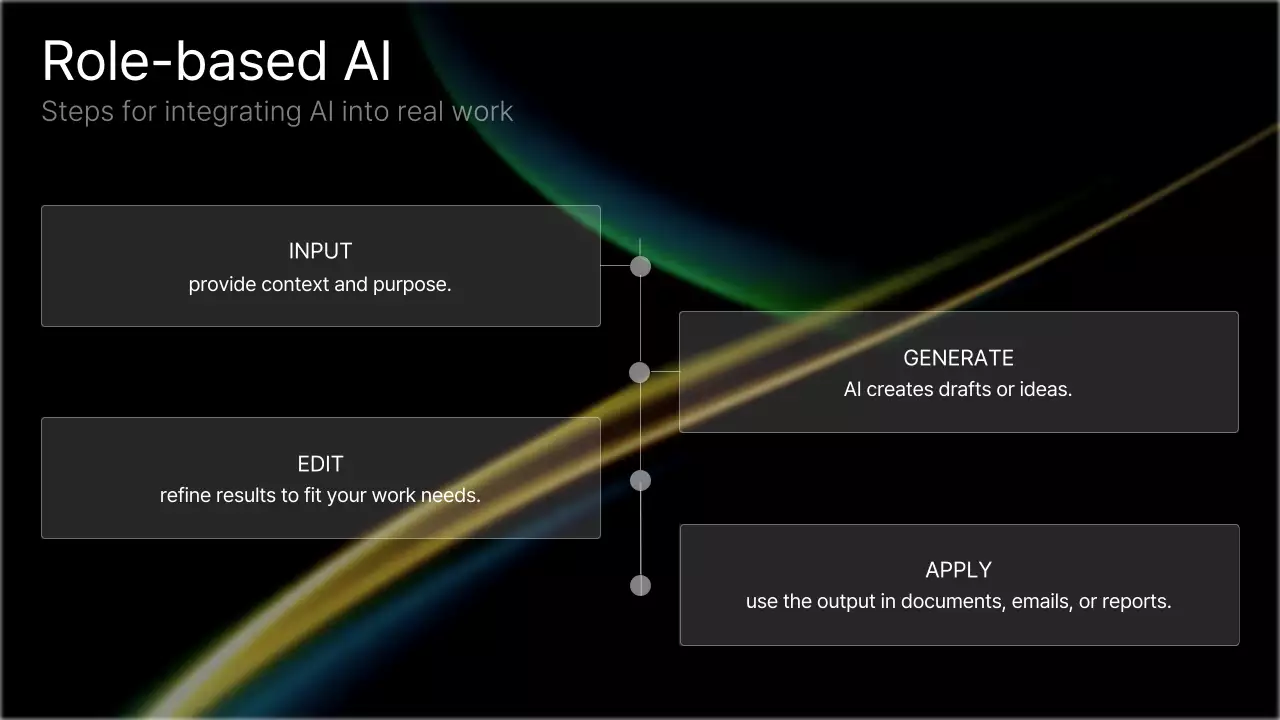 Role-based AI
Steps for integrating AI into real work

INPUT
provide context and purpose.

GENERATE
AI creates drafts or ideas.

EDIT
refine results to fit your work needs.

APPLY
use the output in documents, emails, or reports.